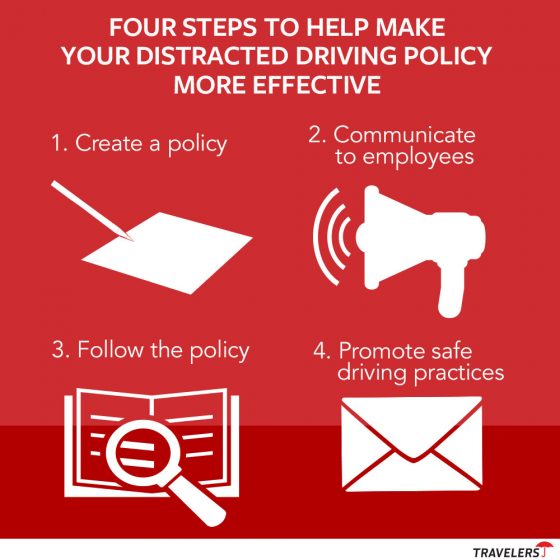 FOUR STEPS TO HELP MAKE YOUR DISTRACTED DRIVING POLICY MORE EFFECTIVE

1. Create a policy

2. Communicate to employees

3. Follow the policy

4. Promote safe driving practices

TRAVELERS